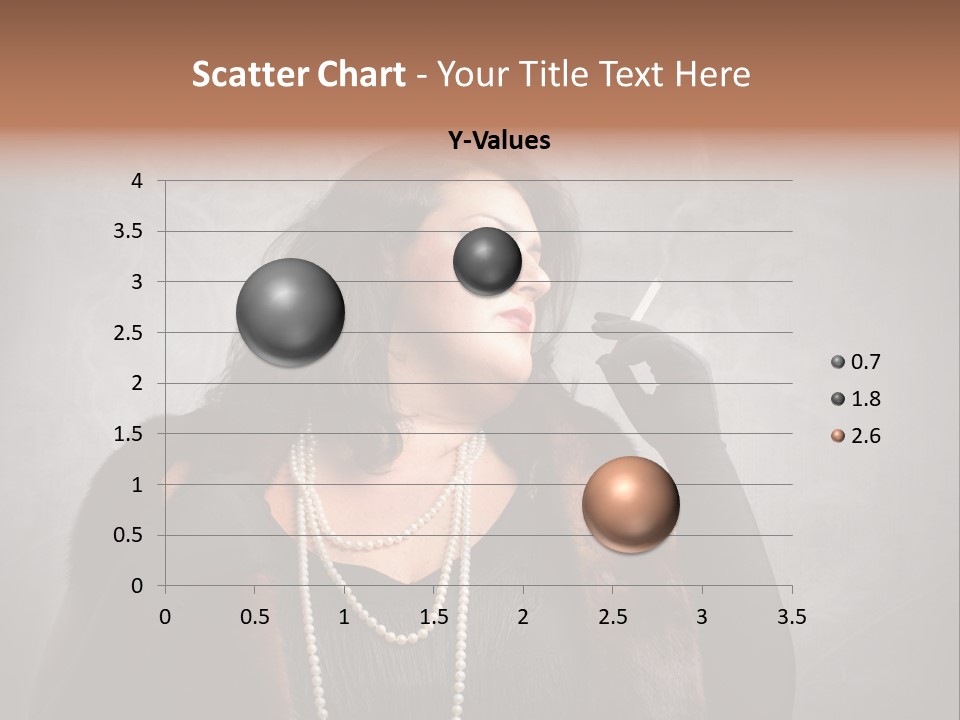 Scatter Chart - Your Title Text Here

Y-Values

4
3.5
3
2.5
2
1.5
1
0.5
0

0 0.5 1 1.5 2 2.5 3 3.5

0.7
1.8
2.6